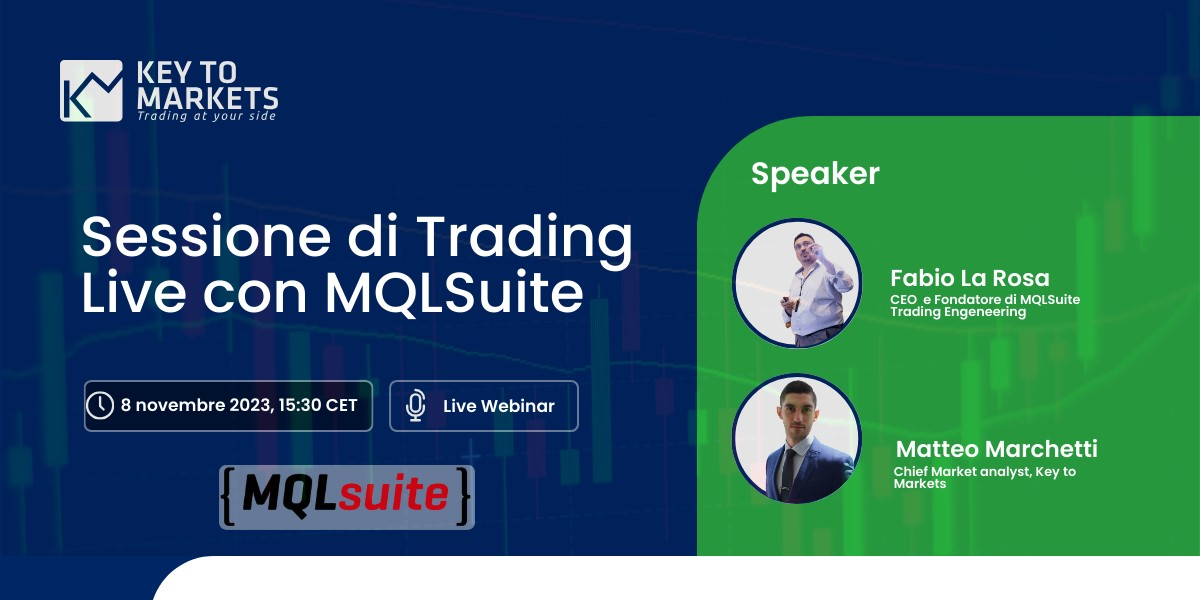 KEY TO MARKETS
Trading at your side

Sessione di Trading Live con MQLSuite

8 novembre 2023, 15:30 CET

Live Webinar

{MQLsuite}

Speaker

Fabio La Rosa
CEO e Fondatore di MQLSuite Trading Engeneering

Matteo Marchetti
Chief Market analyst, Key to Markets